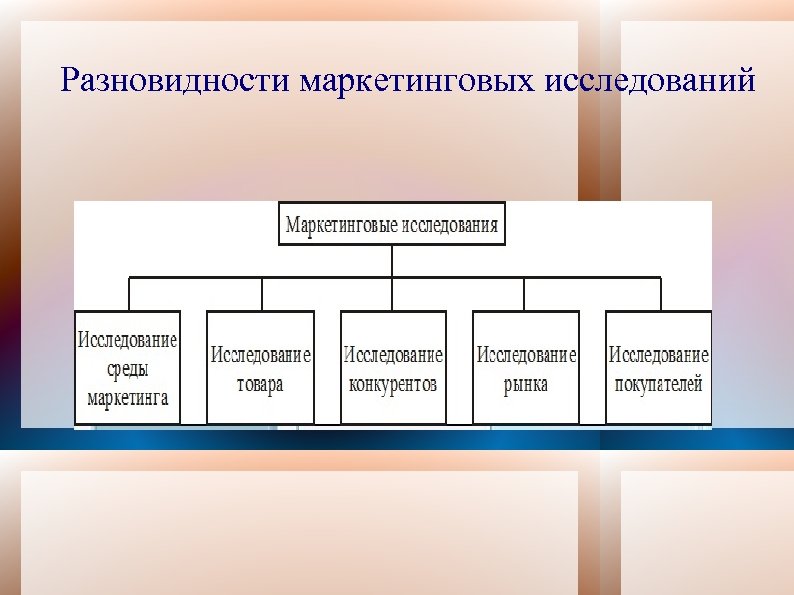 Разновидности маркетинговых исследований

Маркетинговые исследования

Исследование среды маркетинга

Исследование товара

Исследование конкурентов

Исследование рынка

Исследование покупателей